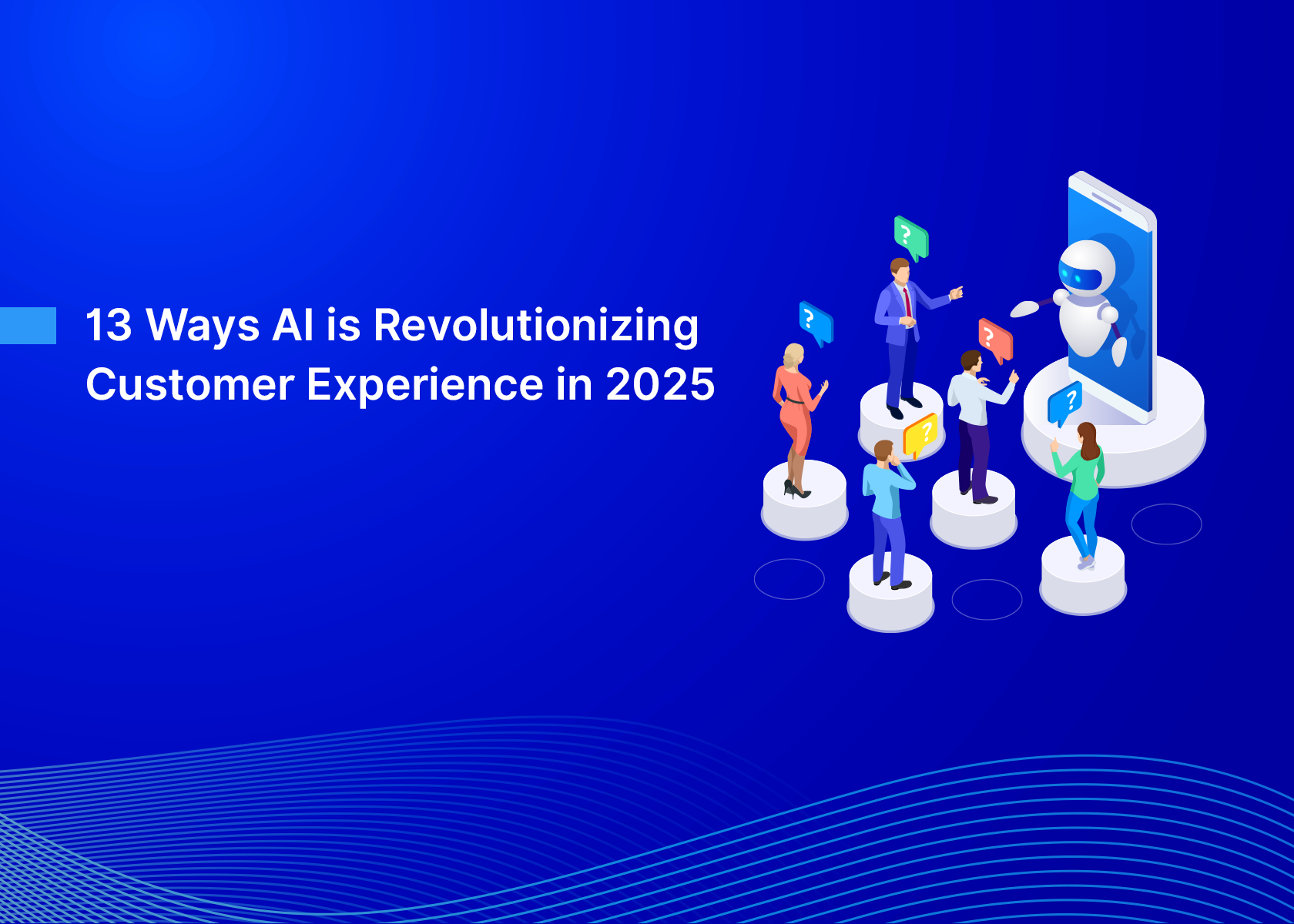 13 Ways AI is Revolutionizing Customer Experience in 2025

?

?

?

?

?